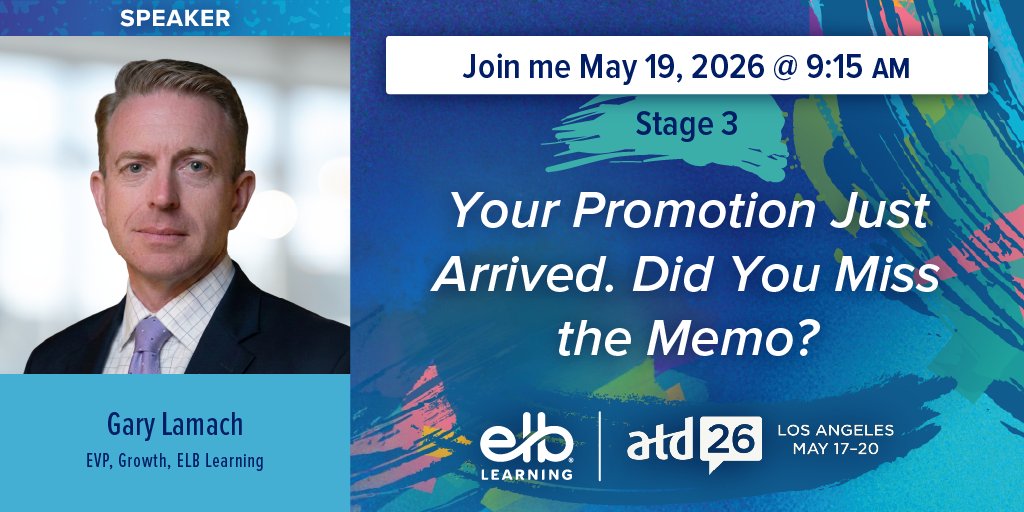 SPEAKER

Gary Lamach
EVP, Growth, ELB Learning

Join me May 19, 2026 @ 9:15 AM

Stage 3

Your Promotion Just Arrived. Did You Miss the Memo?

elb LEARNING

atd 26 LOS ANGELES MAY 17–20